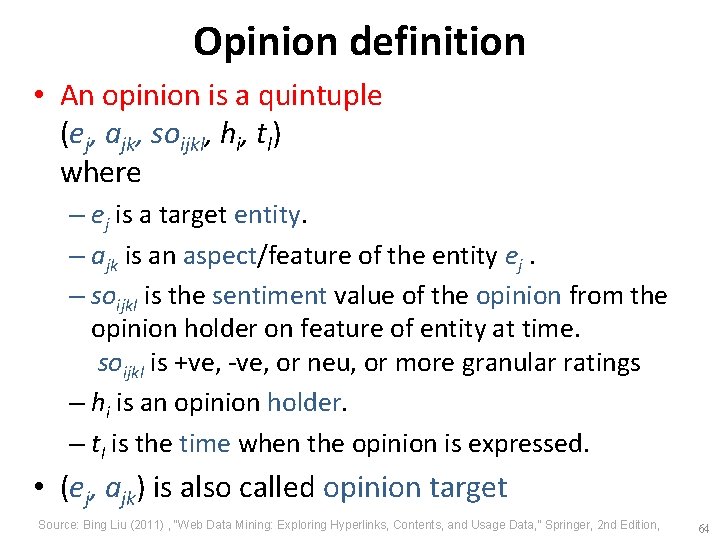 Opinion definition

• An opinion is a quintuple
($e_j$, $a_{jk}$, $so_{ijkl}$, $h_i$, $t_l$)
where

– $e_j$ is a target entity.

– $a_{jk}$ is an aspect/feature of the entity $e_j$ .

– $so_{ijkl}$ is the sentiment value of the opinion from the opinion holder on feature of entity at time.
$so_{ijkl}$ is +ve, -ve, or neu, or more granular ratings

– $h_i$ is an opinion holder.

– $t_l$ is the time when the opinion is expressed.

• ($e_j$, $a_{jk}$) is also called opinion target

Source: Bing Liu (2011) , "Web Data Mining: Exploring Hyperlinks, Contents, and Usage Data," Springer, 2nd Edition,

64